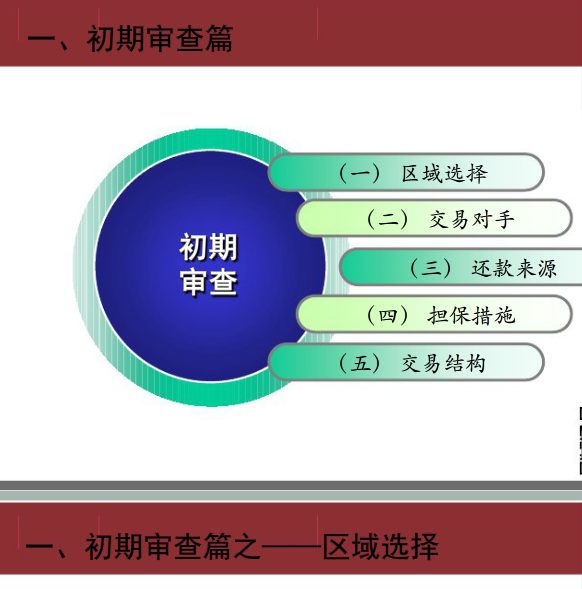 一、初期审查篇

初期审查

（一） 区域选择

（二） 交易对手

（三） 还款来源

（四） 担保措施

（五） 交易结构

一、初期审查篇之——区域选择